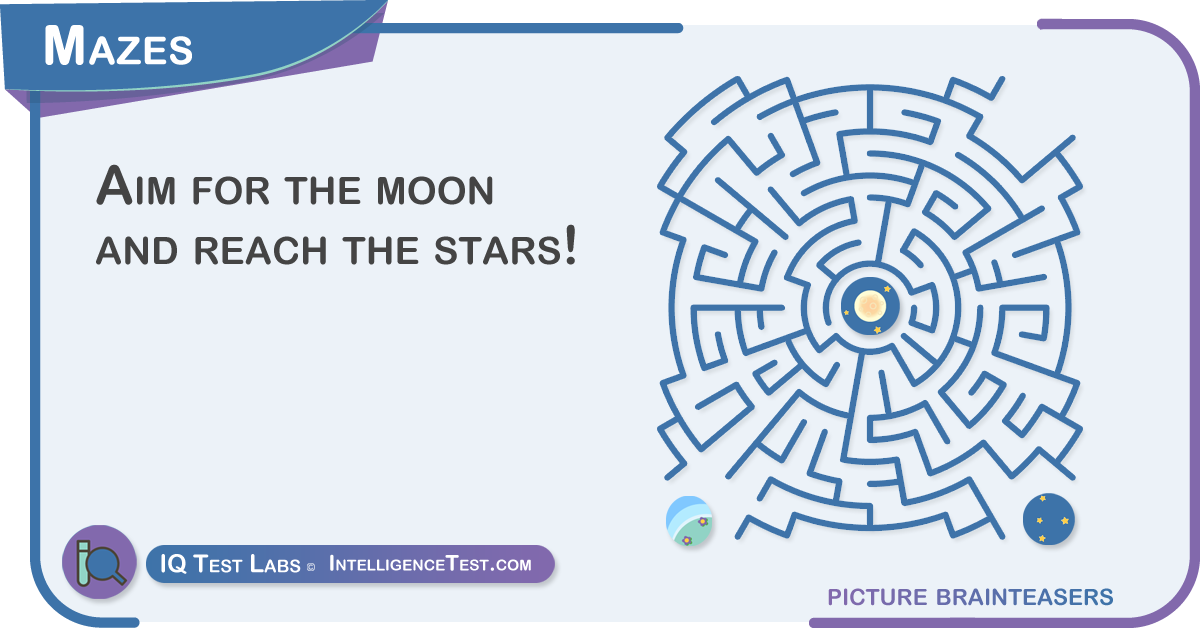 Mazes

Aim for the moon and reach the stars!

IQ Test Labs © IntelligenceTest.com

PICTURE BRAINTEASERS